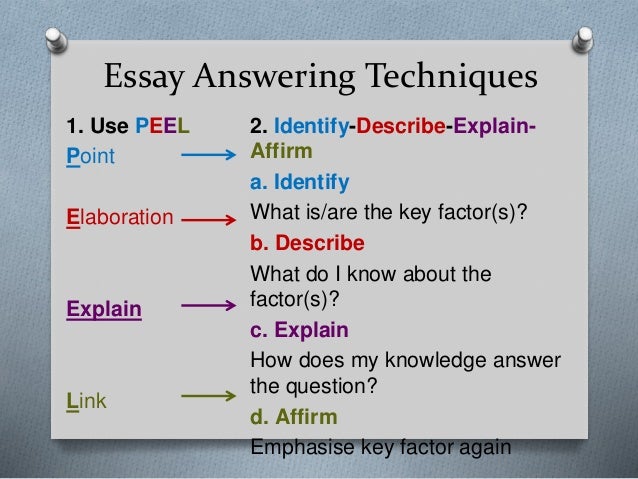 Essay Answering Techniques

1. Use PEEL

Point

Elaboration

Explain

Link

2. Identify-Describe-Explain-Affirm

a. Identify

What is/are the key factor(s)?

b. Describe

What do I know about the factor(s)?

c. Explain

How does my knowledge answer the question?

d. Affirm

Emphasise key factor again